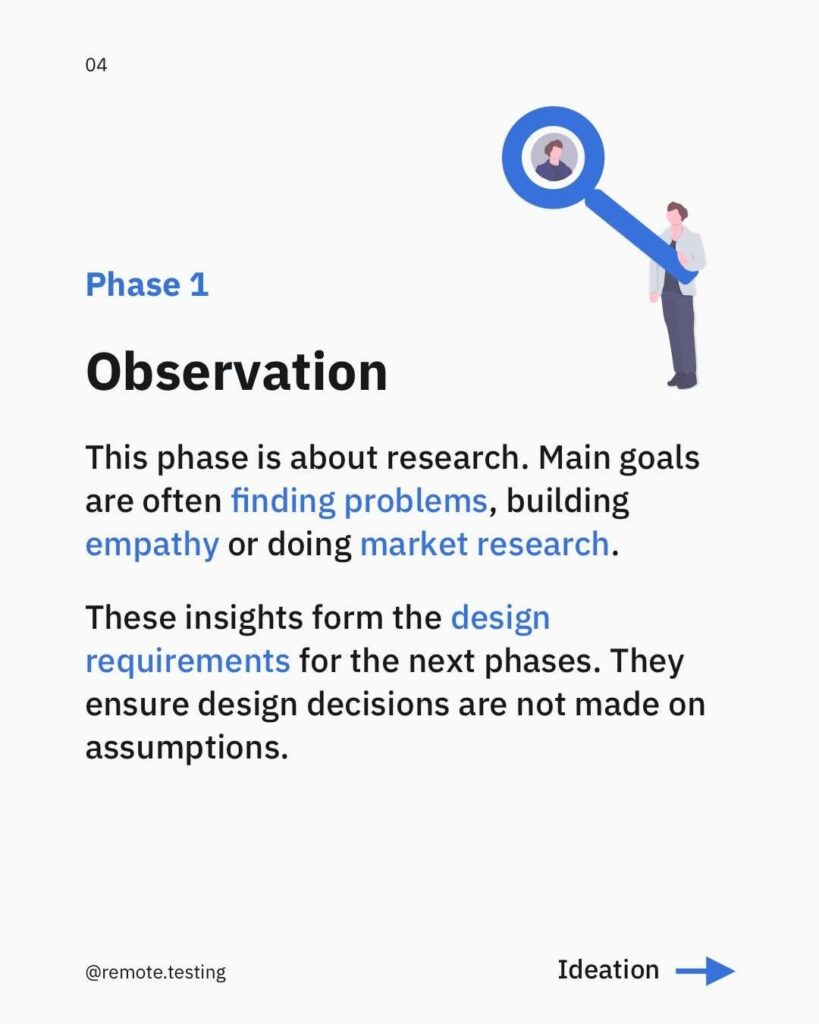 04

Phase 1

Observation

This phase is about research. Main goals are often finding problems, building empathy or doing market research.

These insights form the design requirements for the next phases. They ensure design decisions are not made on assumptions.

@remote.testing

Ideation